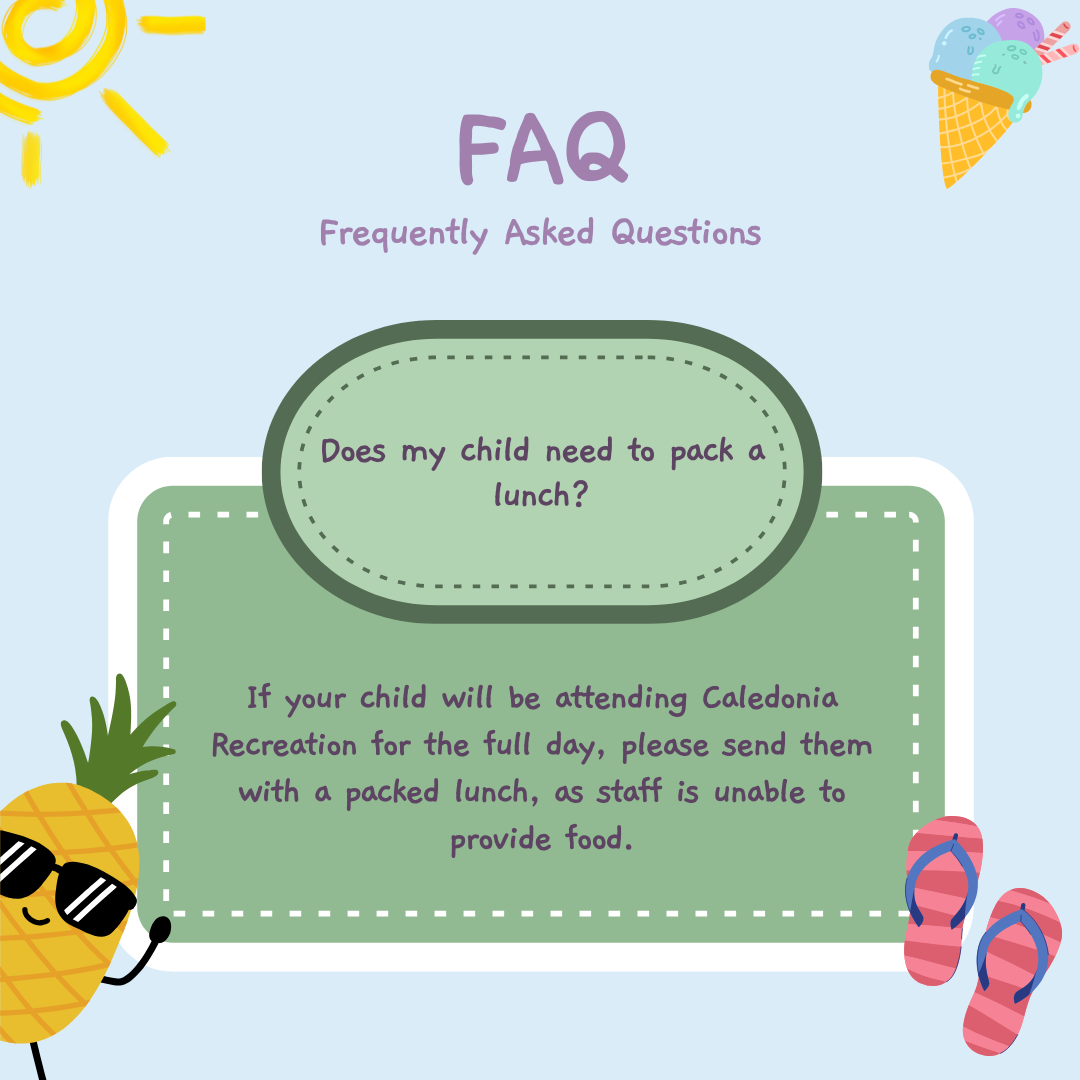 FAQ

Frequently Asked Questions

Does my child need to pack a lunch?

If your child will be attending Caledonia Recreation for the full day, please send them with a packed lunch, as staff is unable to provide food.